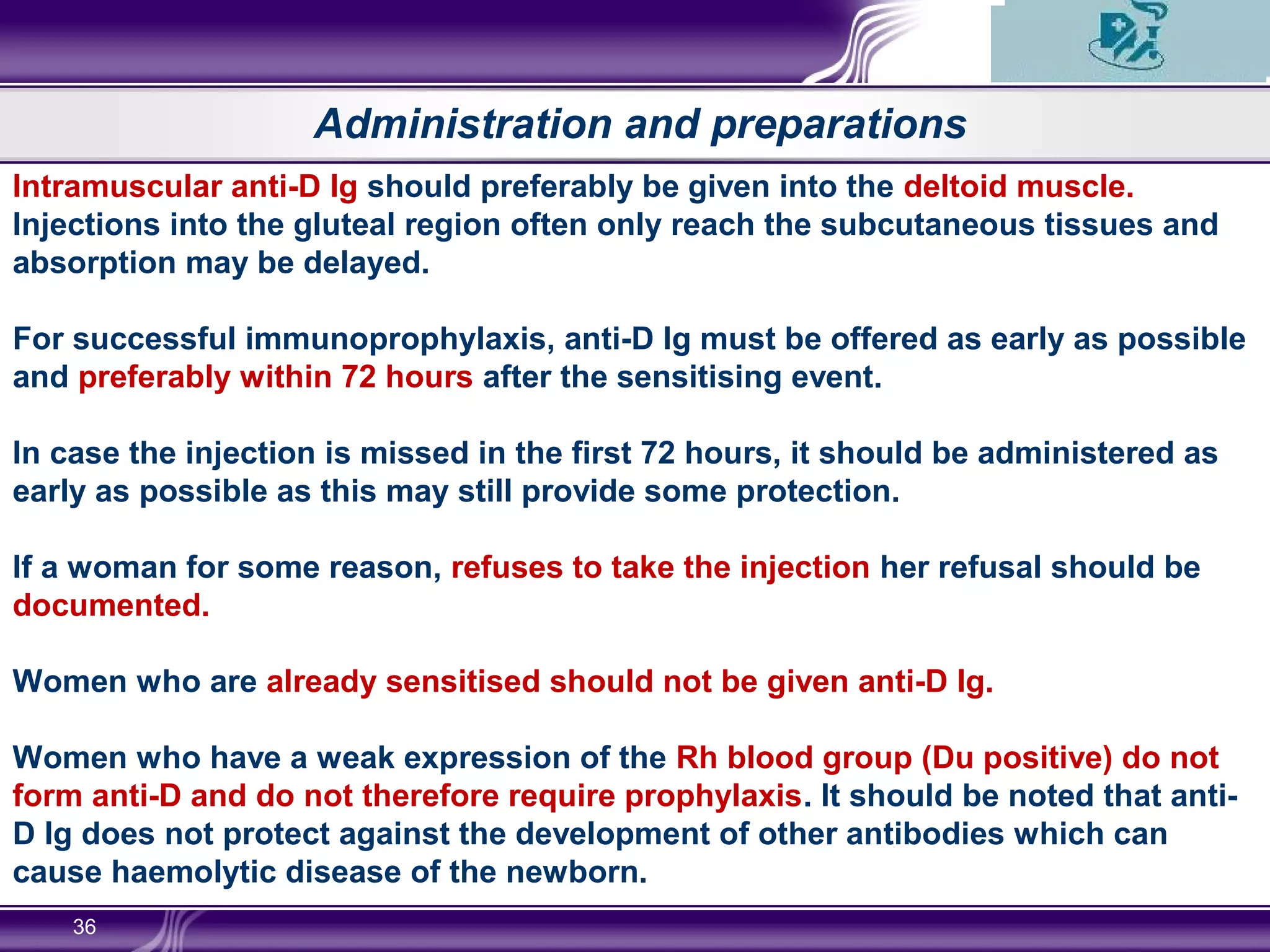 Administration and preparations

Intramuscular anti-D Ig should preferably be given into the deltoid muscle. Injections into the gluteal region often only reach the subcutaneous tissues and absorption may be delayed.

For successful immunoprophylaxis, anti-D Ig must be offered as early as possible and preferably within 72 hours after the sensitising event.

In case the injection is missed in the first 72 hours, it should be administered as early as possible as this may still provide some protection.

If a woman for some reason, refuses to take the injection her refusal should be documented.

Women who are already sensitised should not be given anti-D Ig.

Women who have a weak expression of the Rh blood group (Du positive) do not form anti-D and do not therefore require prophylaxis. It should be noted that anti-D Ig does not protect against the development of other antibodies which can cause haemolytic disease of the newborn.

36